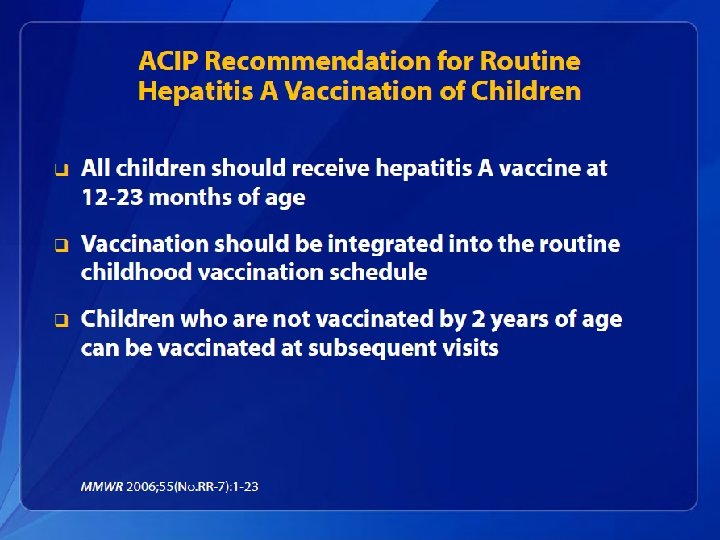 ACIP Recommendation for Routine Hepatitis A Vaccination of Children

❑ All children should receive hepatitis A vaccine at 12-23 months of age

❑ Vaccination should be integrated into the routine childhood vaccination schedule

❑ Children who are not vaccinated by 2 years of age can be vaccinated at subsequent visits

MMWR 2006;55(No.RR-7):1-23